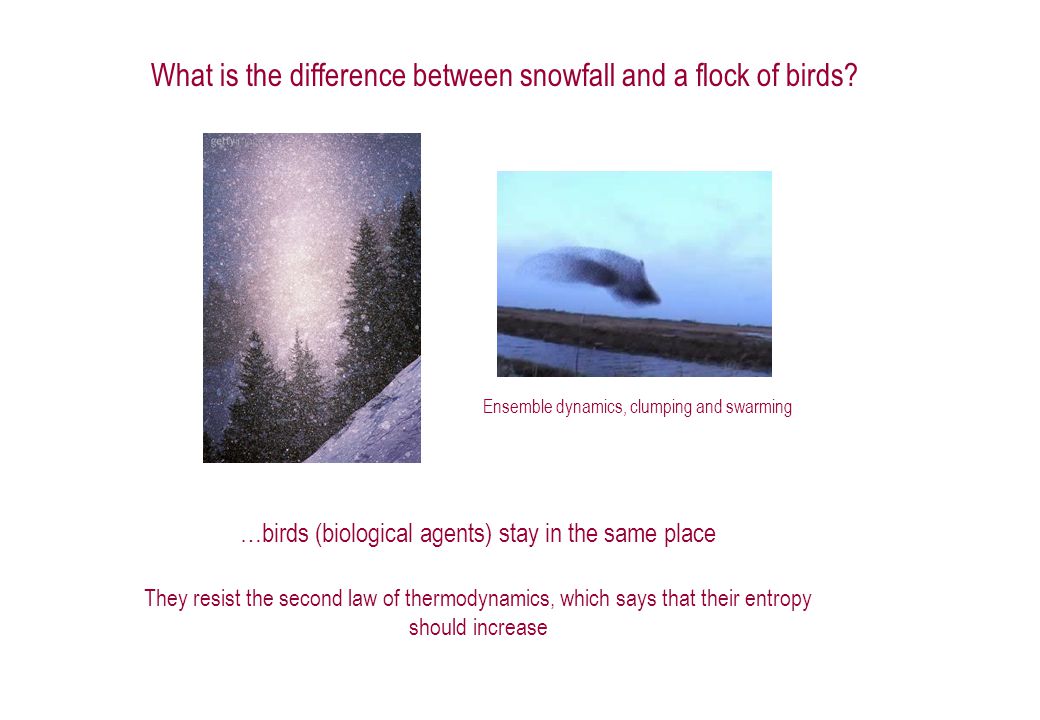 What is the difference between snowfall and a flock of birds?

getty

Ensemble dynamics, clumping and swarming

…birds (biological agents) stay in the same place

They resist the second law of thermodynamics, which says that their entropy should increase